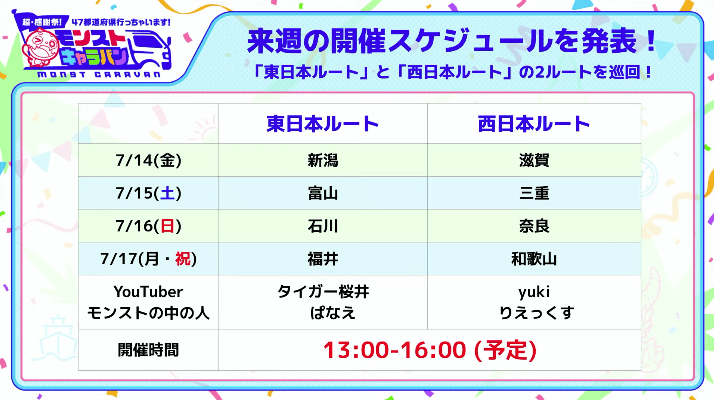 超・感謝祭! 47都道府県行っちゃいます!
モンストキャラバン
MONST CARAVAN

来週の開催スケジュールを発表!
「東日本ルート」と「西日本ルート」の2ルートを巡回!

| | 東日本ルート | 西日本ルート |
|---|---|---|
| 7/14(金) | 新潟 | 滋賀 |
| 7/15(土) | 富山 | 三重 |
| 7/16(日) | 石川 | 奈良 |
| 7/17(月・祝) | 福井 | 和歌山 |
| YouTuber モンストの中の人 | タイガー桜井 ぱなえ | yuki りえっくす |
| 開催時間 | 13:00-16:00 (予定) | |